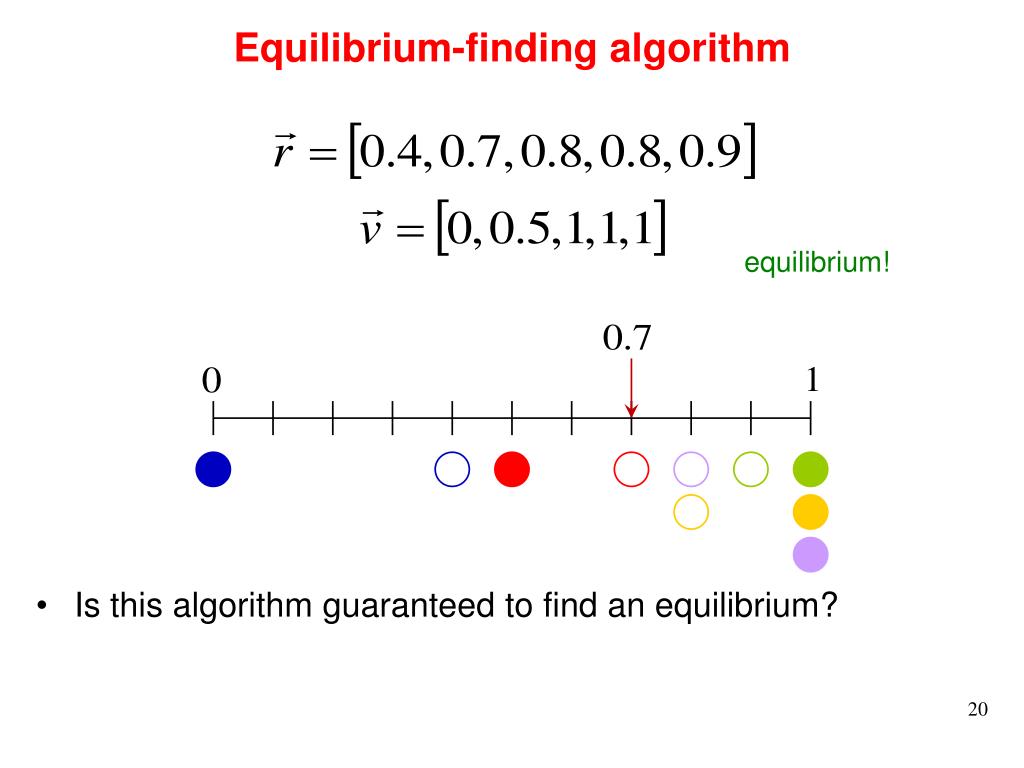 Equilibrium-finding algorithm

$\vec{r} = [0.4, 0.7, 0.8, 0.8, 0.9]$

$\vec{v} = [0, 0.5, 1, 1, 1]$

equilibrium!

0.7

0

1

• Is this algorithm guaranteed to find an equilibrium?

20